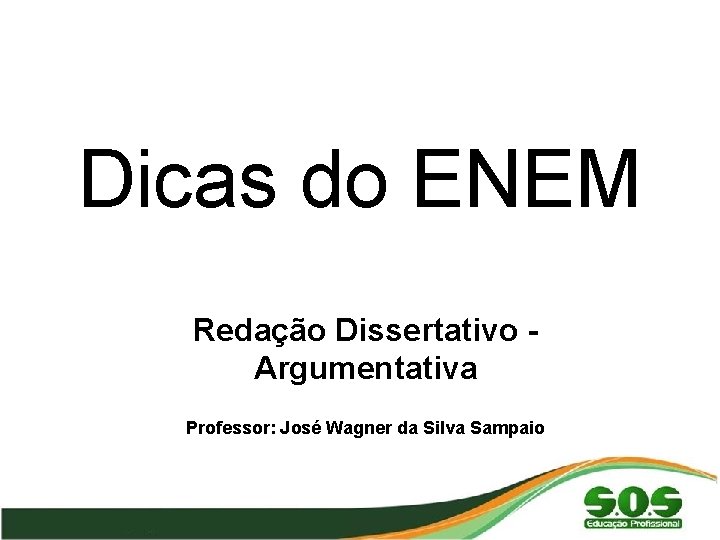 Dicas do ENEM

Redação Dissertativo - Argumentativa

Professor: José Wagner da Silva Sampaio

S.O.S
Educação Profissional